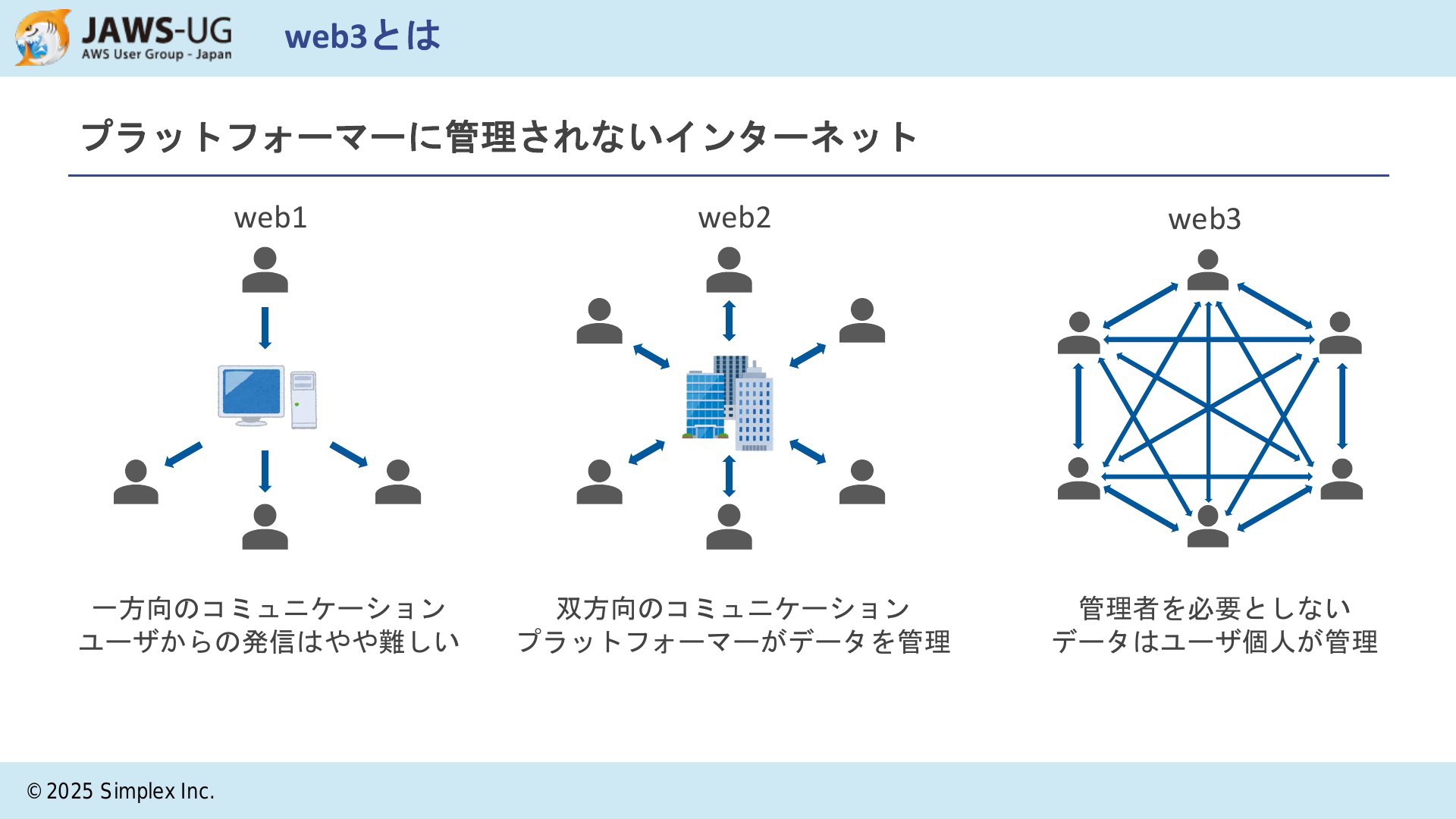 JAWS-UG
AWS User Group - Japan

web3とは

プラットフォーマーに管理されないインターネット

web1

一方向のコミュニケーション
ユーザからの発信はやや難しい

web2

双方向のコミュニケーション
プラットフォーマーがデータを管理

web3

管理者を必要としない
データはユーザ個人が管理

© 2025 Simplex Inc.